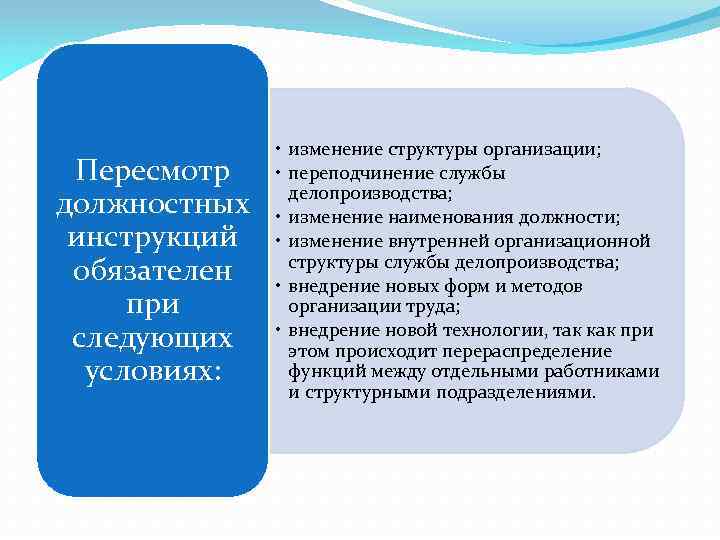 Пересмотр должностных инструкций обязателен при следующих условиях:

• изменение структуры организации;
• переподчинение службы делопроизводства;
• изменение наименования должности;
• изменение внутренней организационной структуры службы делопроизводства;
• внедрение новых форм и методов организации труда;
• внедрение новой технологии, так как при этом происходит перераспределение функций между отдельными работниками и структурными подразделениями.